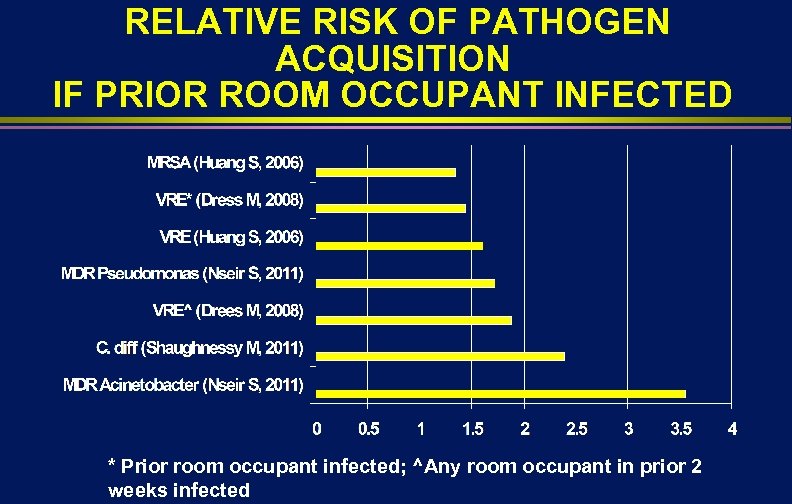 RELATIVE RISK OF PATHOGEN ACQUISITION
IF PRIOR ROOM OCCUPANT INFECTED

MRSA (Huang S, 2006)
VRE* (Dress M, 2008)
VRE (Huang S, 2006)
MDR Pseudomonas (Nseir S, 2011)
VRE^ (Drees M, 2008)
C. diff (Shaughnessy M, 2011)
MDR Acinetobacter (Nseir S, 2011)

0 0.5 1 1.5 2 2.5 3 3.5 4

* Prior room occupant infected; ^Any room occupant in prior 2 weeks infected